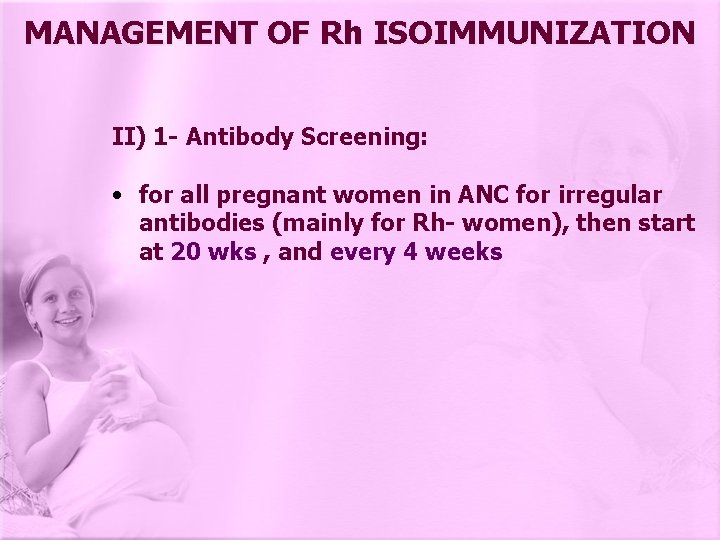 MANAGEMENT OF Rh ISOIMMUNIZATION

II) 1- Antibody Screening:

• for all pregnant women in ANC for irregular antibodies (mainly for Rh- women), then start at 20 wks , and every 4 weeks